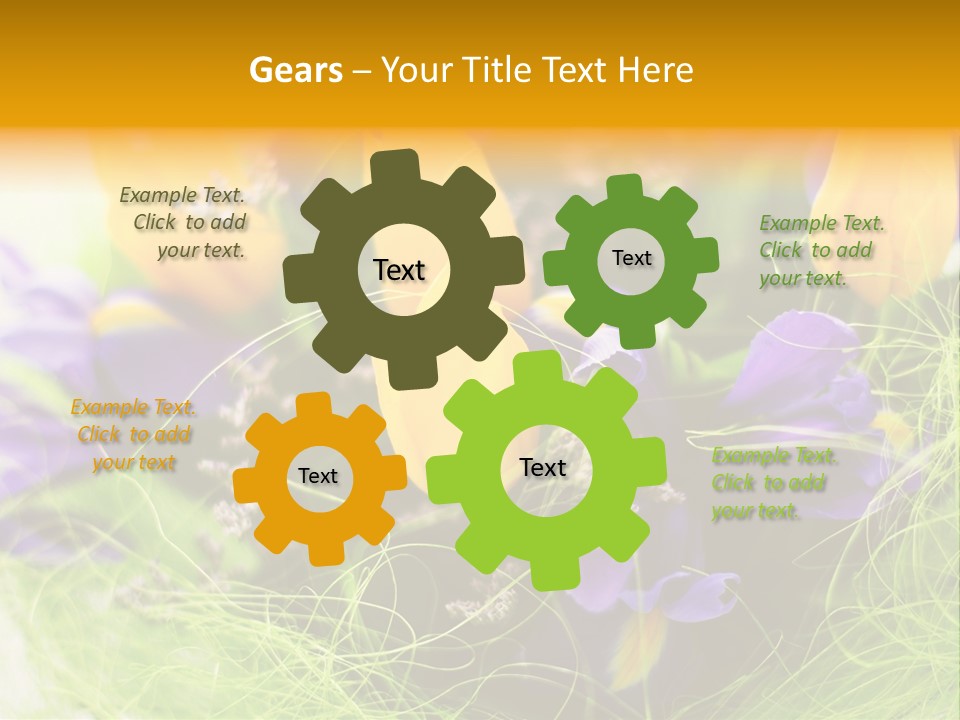 Gears – Your Title Text Here

Example Text. Click to add your text.

Text

Text

Example Text. Click to add your text.

Example Text. Click to add your text

Text

Text

Example Text. Click to add your text.